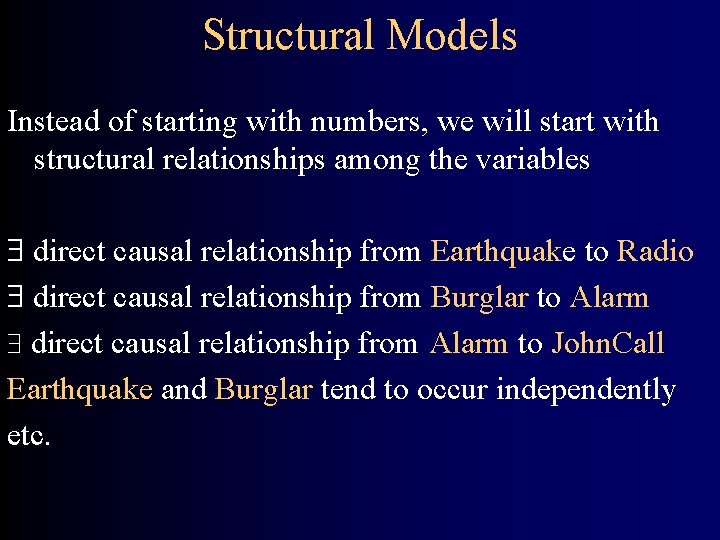 Structural Models

Instead of starting with numbers, we will start with structural relationships among the variables

$\exists$ direct causal relationship from Earthquake to Radio

$\exists$ direct causal relationship from Burglar to Alarm

$\exists$ direct causal relationship from Alarm to JohnCall

Earthquake and Burglar tend to occur independently

etc.